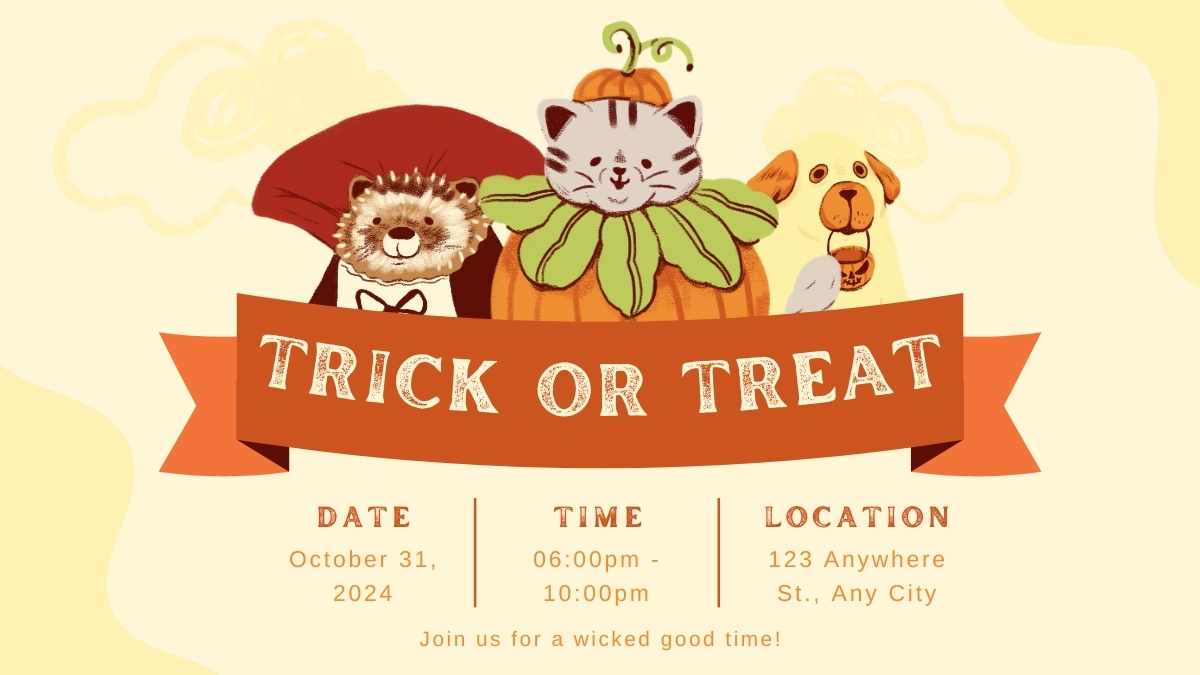 TRICK OR TREAT

DATE
October 31, 2024

TIME
06:00pm - 10:00pm

LOCATION
123 Anywhere St., Any City

Join us for a wicked good time!